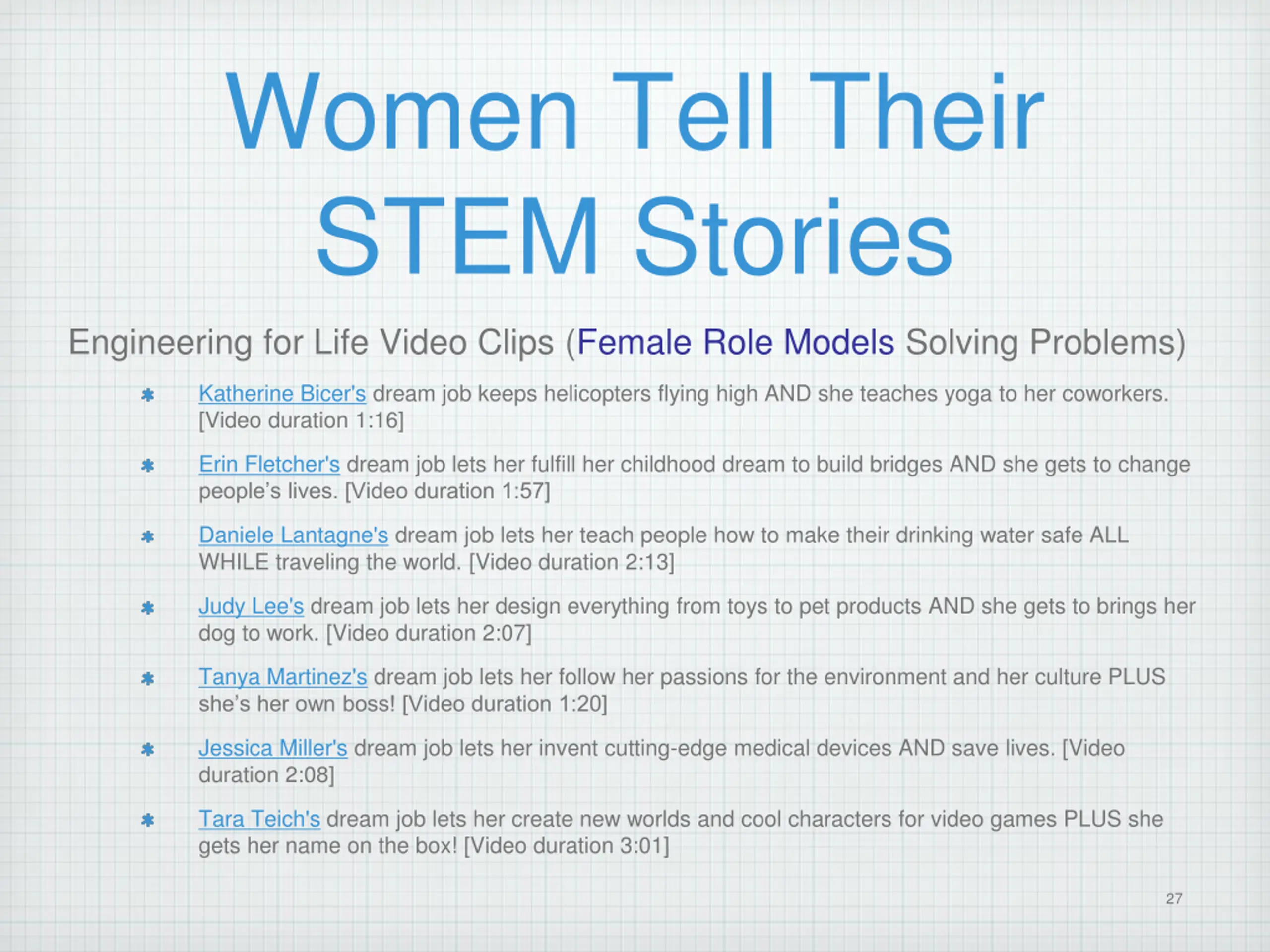 Women Tell Their STEM Stories

Engineering for Life Video Clips (Female Role Models Solving Problems)

* Katherine Bicer's dream job keeps helicopters flying high AND she teaches yoga to her coworkers. [Video duration 1:16]

* Erin Fletcher's dream job lets her fulfill her childhood dream to build bridges AND she gets to change people's lives. [Video duration 1:57]

* Daniele Lantagne's dream job lets her teach people how to make their drinking water safe ALL WHILE traveling the world. [Video duration 2:13]

* Judy Lee's dream job lets her design everything from toys to pet products AND she gets to brings her dog to work. [Video duration 2:07]

* Tanya Martinez's dream job lets her follow her passions for the environment and her culture PLUS she's her own boss! [Video duration 1:20]

* Jessica Miller's dream job lets her invent cutting-edge medical devices AND save lives. [Video duration 2:08]

* Tara Teich's dream job lets her create new worlds and cool characters for video games PLUS she gets her name on the box! [Video duration 3:01]

27